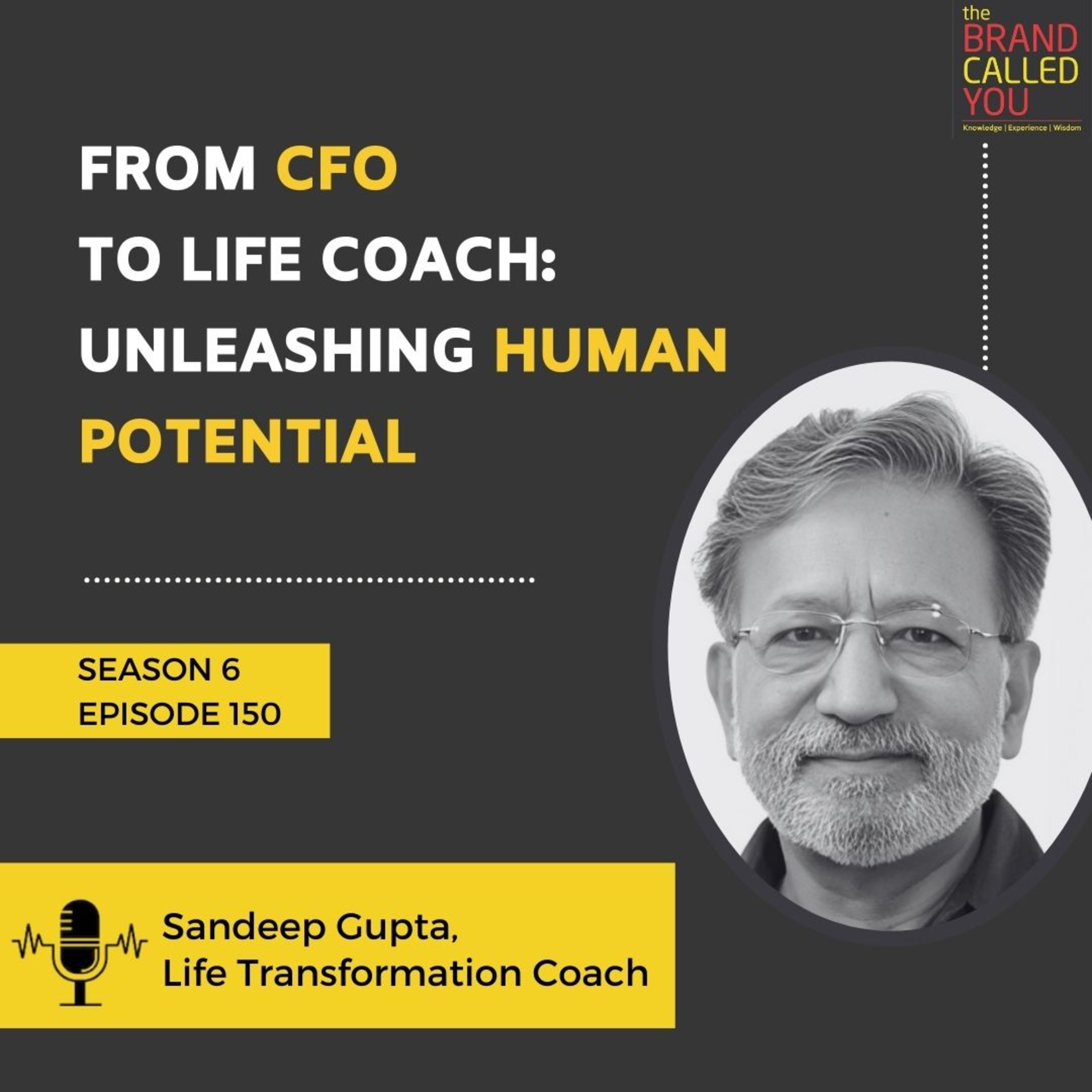 the BRAND CALLED YOU
Knowledge | Experience | Wisdom

FROM CFO TO LIFE COACH: UNLEASHING HUMAN POTENTIAL

SEASON 6
EPISODE 150

Sandeep Gupta,
Life Transformation Coach